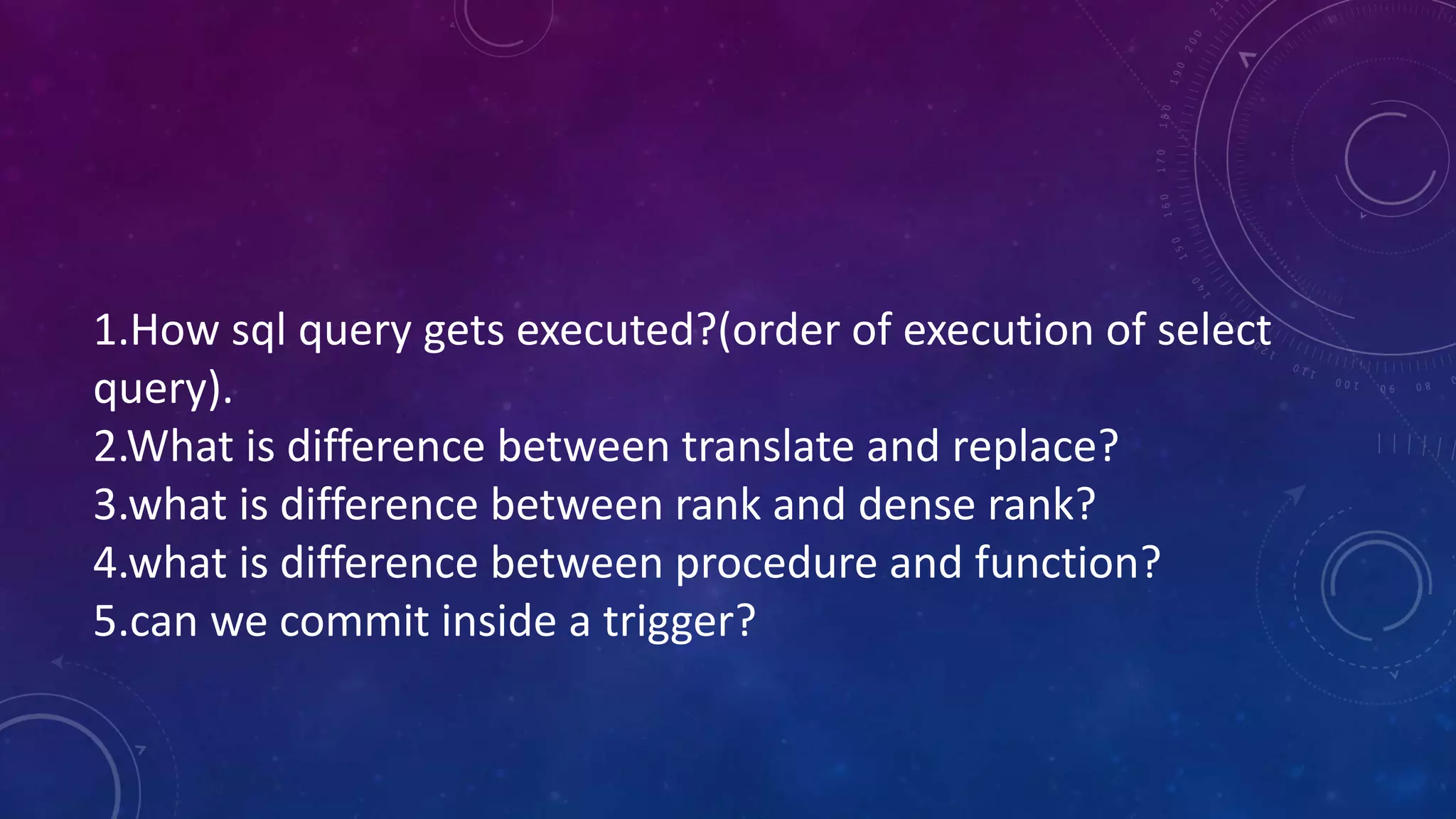 1.How sql query gets executed?(order of execution of select query).
2.What is difference between translate and replace?
3.what is difference between rank and dense rank?
4.what is difference between procedure and function?
5.can we commit inside a trigger?